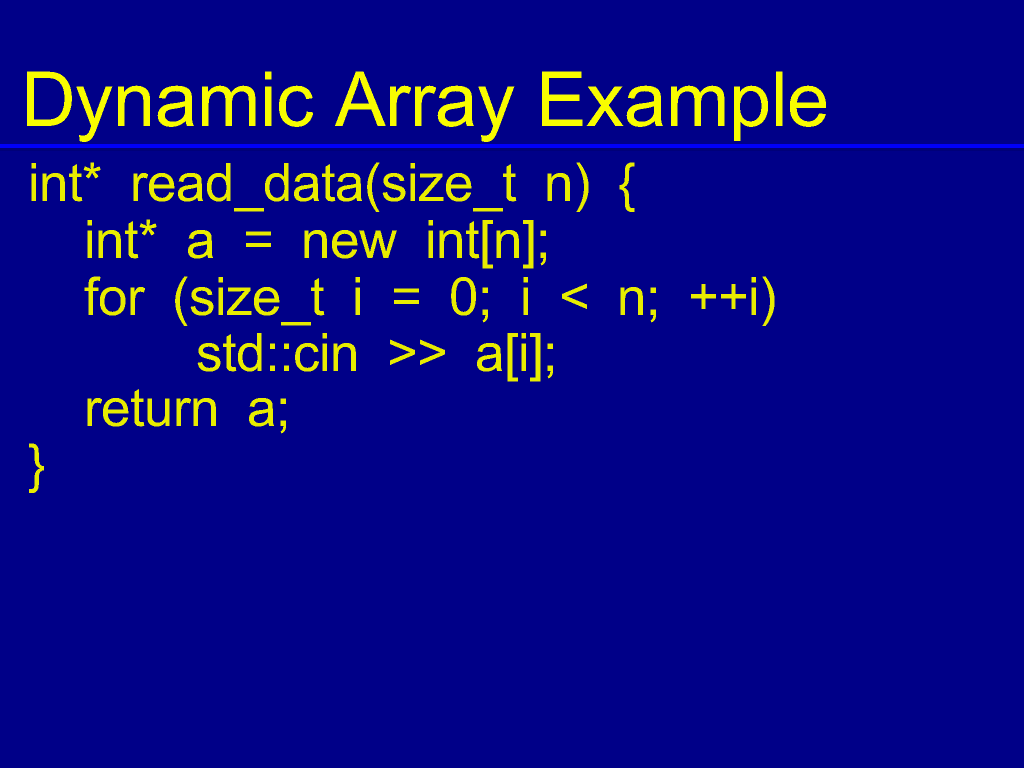 Dynamic Array Example

int* read_data(size_t n) {
   int* a = new int[n];
   for (size_t i = 0; i < n; ++i)
         std::cin >> a[i];
   return a;
}